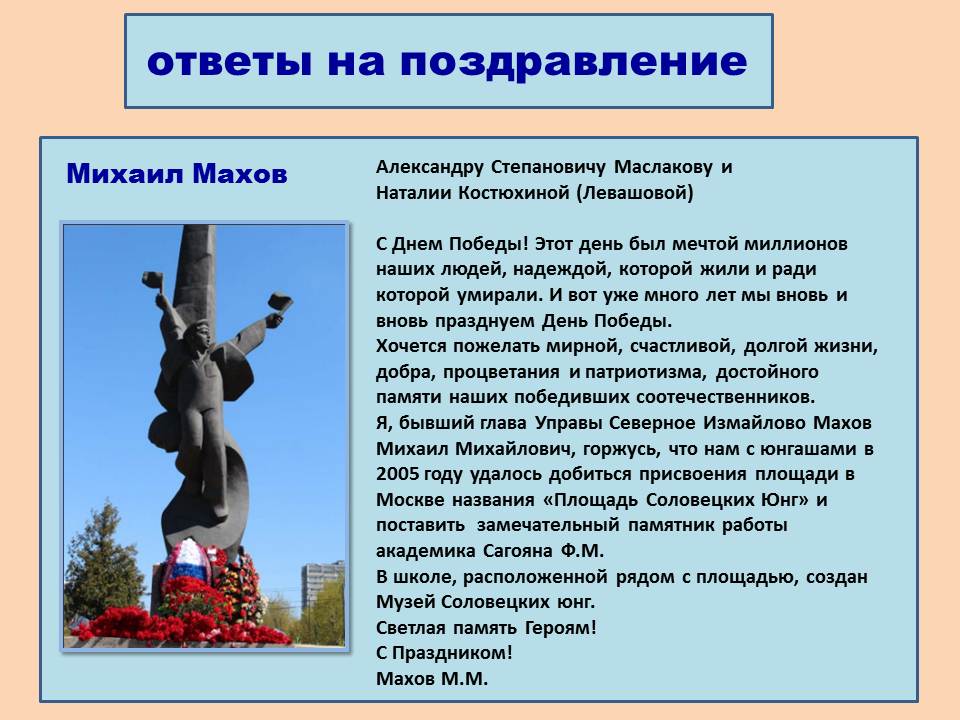 ответы на поздравление

Михаил Махов

Александру Степановичу Маслакову и Наталии Костюхиной (Левашовой)

С Днем Победы! Этот день был мечтой миллионов наших людей, надеждой, которой жили и ради которой умирали. И вот уже много лет мы вновь и вновь празднуем День Победы.
Хочется пожелать мирной, счастливой, долгой жизни, добра, процветания и патриотизма, достойного памяти наших победивших соотечественников.
Я, бывший глава Управы Северное Измайлово Махов Михаил Михайлович, горжусь, что нам с юнгашами в 2005 году удалось добиться присвоения площади в Москве названия «Площадь Соловецких Юнг» и поставить замечательный памятник работы академика Сагояна Ф.М.
В школе, расположенной рядом с площадью, создан Музей Соловецких юнг.
Светлая память Героям!
С Праздником!
Махов М.М.